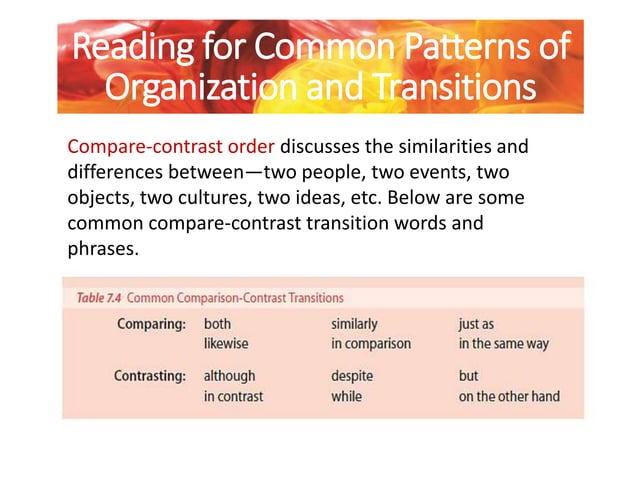 Reading for Common Patterns of Organization and Transitions

Compare-contrast order discusses the similarities and differences between—two people, two events, two objects, two cultures, two ideas, etc. Below are some common compare-contrast transition words and phrases.

Table 7.4 Common Comparison-Contrast Transitions

| | | | |
|---|---|---|---|
| Comparing: | both | similarly | just as |
| | likewise | in comparison | in the same way |
| Contrasting: | although | despite | but |
| | in contrast | while | on the other hand |